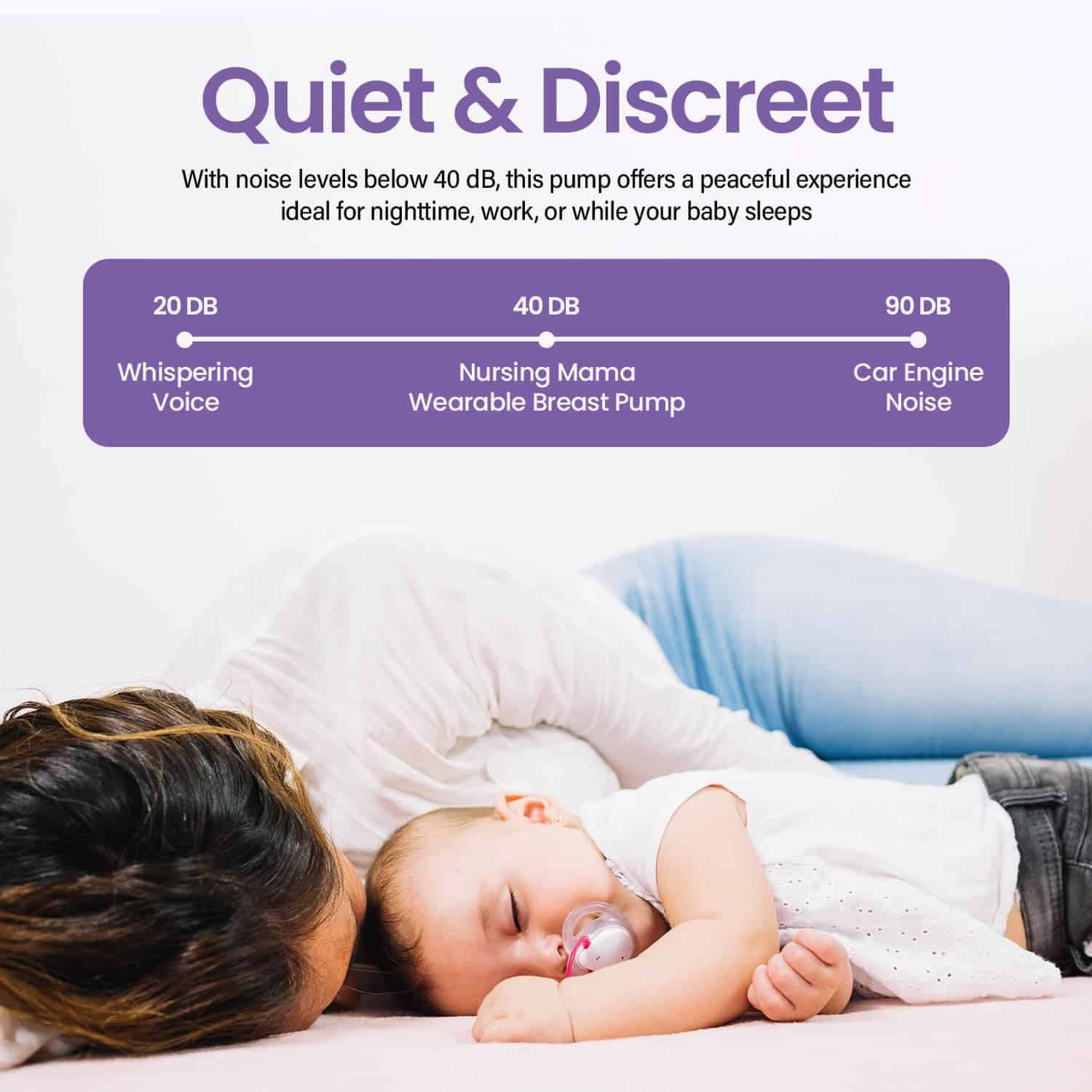 Quiet & Discreet

With noise levels below 40 dB, this pump offers a peaceful experience ideal for nighttime, work, or while your baby sleeps

20 DB
Whispering
Voice

40 DB
Nursing Mama
Wearable Breast Pump

90 DB
Car Engine
Noise